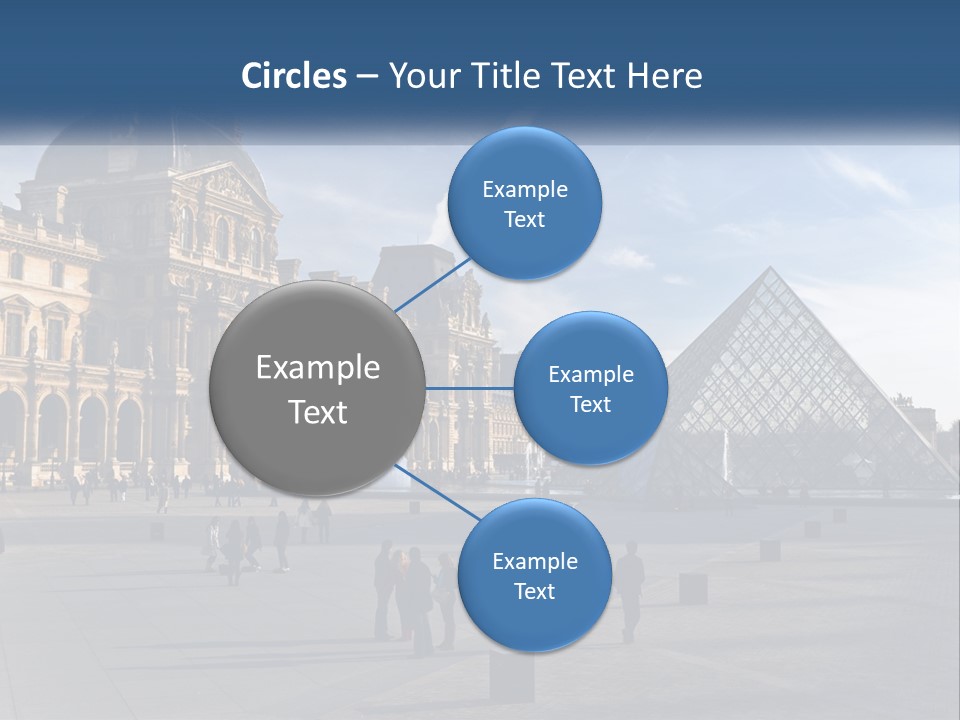 Circles – Your Title Text Here

Example Text

Example Text

Example Text

Example Text